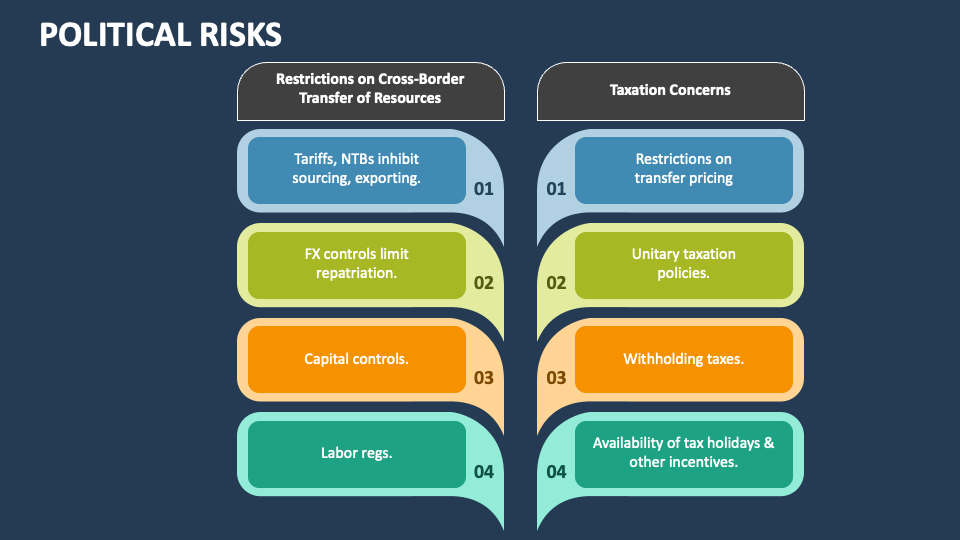 POLITICAL RISKS

Restrictions on Cross-Border Transfer of Resources

Tariffs, NTBs inhibit sourcing, exporting.
01

FX controls limit repatriation.
02

Capital controls.
03

Labor regs.
04

Taxation Concerns

01
Restrictions on transfer pricing

02
Unitary taxation policies.

03
Withholding taxes.

04
Availability of tax holidays & other incentives.